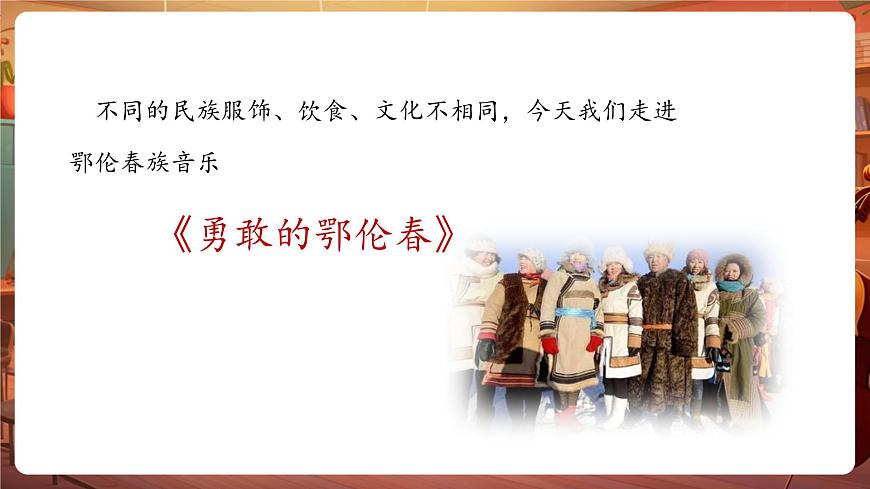 不同的民族服饰、饮食、文化不相同，今天我们走进鄂伦春族音乐

《勇敢的鄂伦春》